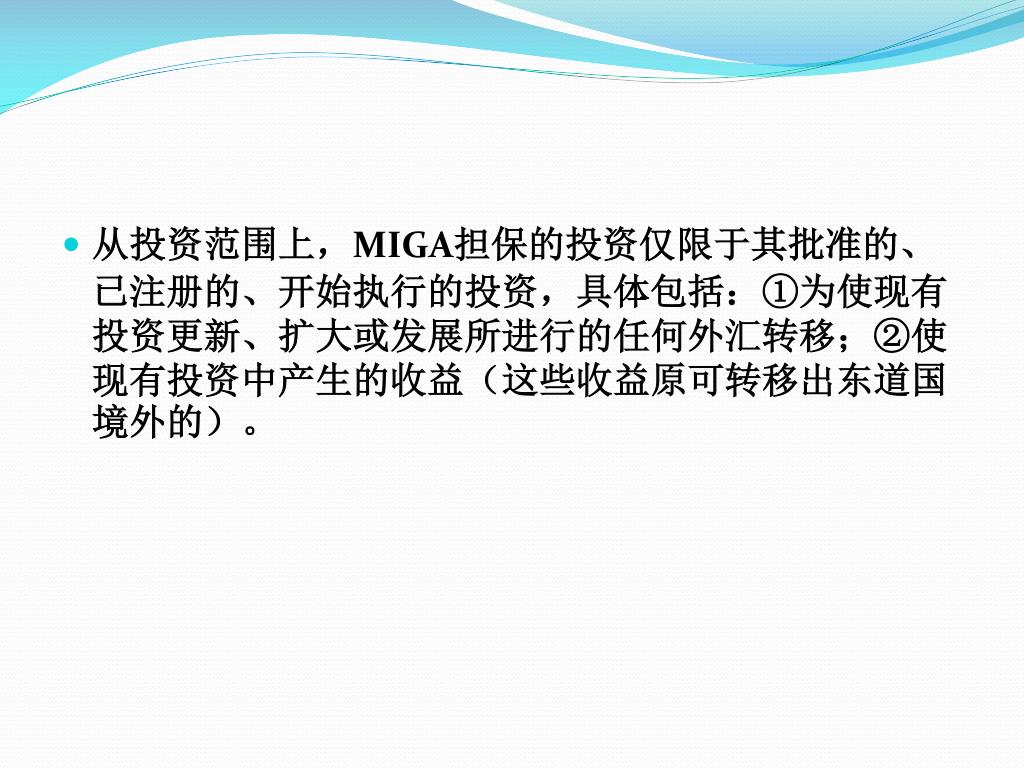 从投资范围上，MIGA担保的投资仅限于其批准的、已注册的、开始执行的投资，具体包括：①为使现有投资更新、扩大或发展所进行的任何外汇转移；②使现有投资中产生的收益（这些收益原可转移出东道国境外的）。